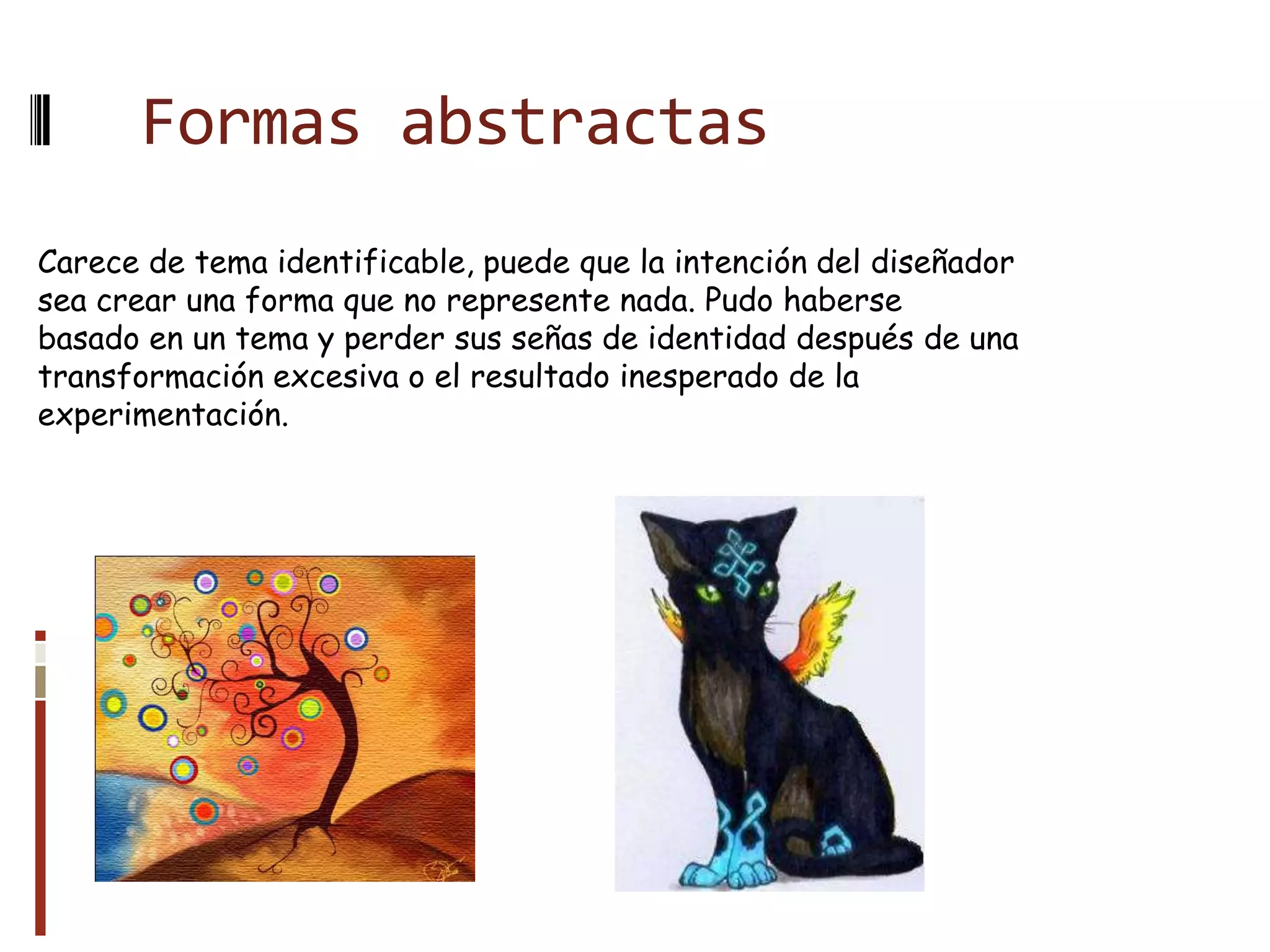 Formas abstractas

Carece de tema identificable, puede que la intención del diseñador sea crear una forma que no represente nada. Pudo haberse basado en un tema y perder sus señas de identidad después de una transformación excesiva o el resultado inesperado de la experimentación.